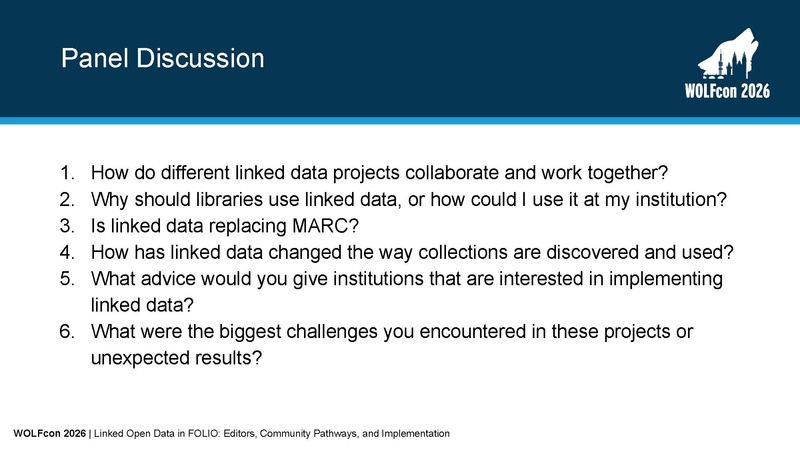 Panel Discussion

WOLFcon 2026

1. How do different linked data projects collaborate and work together?
2. Why should libraries use linked data, or how could I use it at my institution?
3. Is linked data replacing MARC?
4. How has linked data changed the way collections are discovered and used?
5. What advice would you give institutions that are interested in implementing linked data?
6. What were the biggest challenges you encountered in these projects or unexpected results?

WOLFcon 2026 | Linked Open Data in FOLIO: Editors, Community Pathways, and Implementation